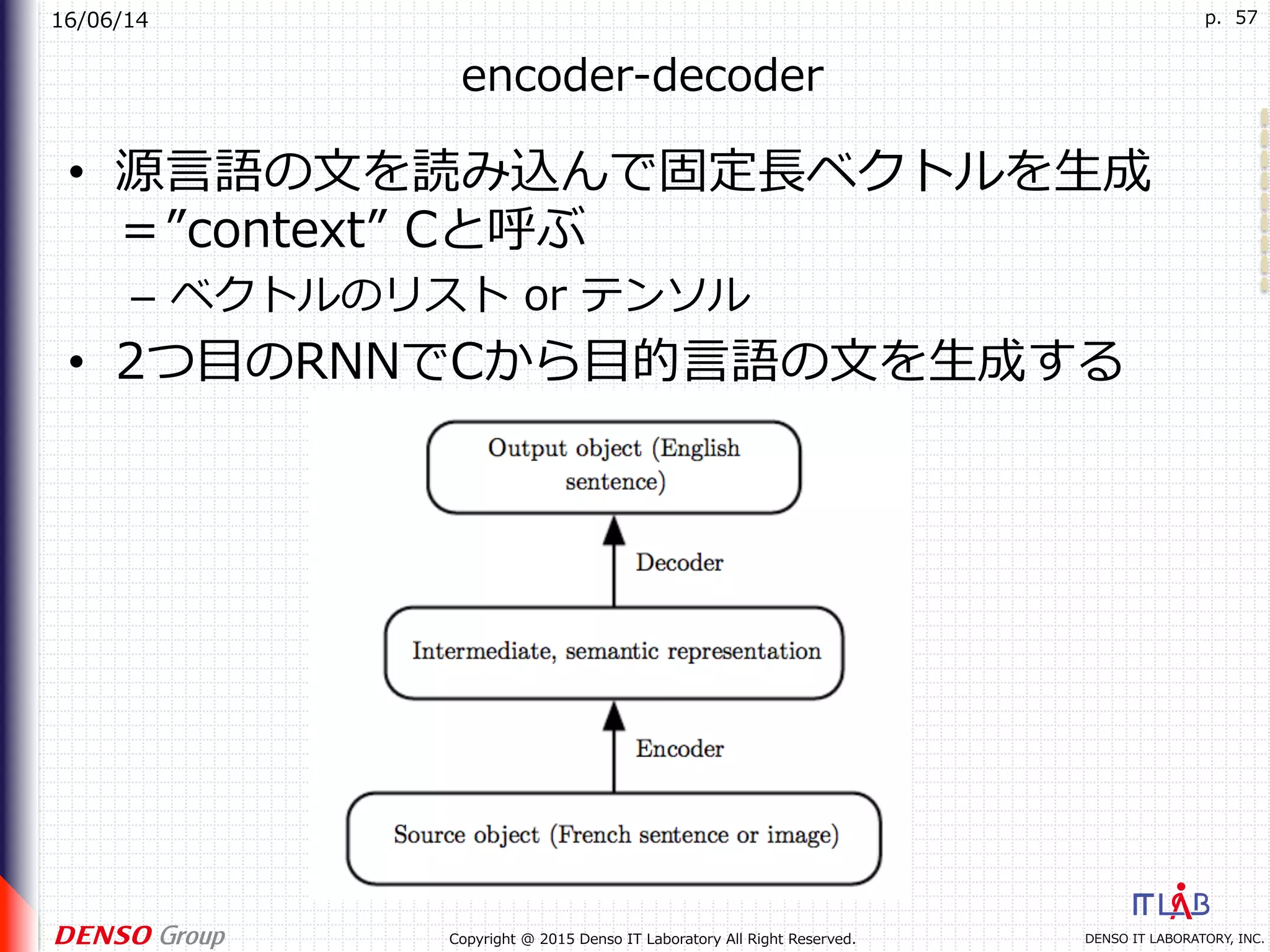 16/06/14

p. 57

encoder-decoder

• 源言語の文を読み込んで固定長ベクトルを生成 ＝”context” Cと呼ぶ

– ベクトルのリスト or テンソル

• 2つ目のRNNでCから目的言語の文を生成する

Output object (English sentence)

Decoder

Intermediate, semantic representation

Encoder

Source object (French sentence or image)

DENSO Group

Copyright @ 2015 Denso IT Laboratory All Right Reserved.

IT LAB

DENSO IT LABORATORY, INC.